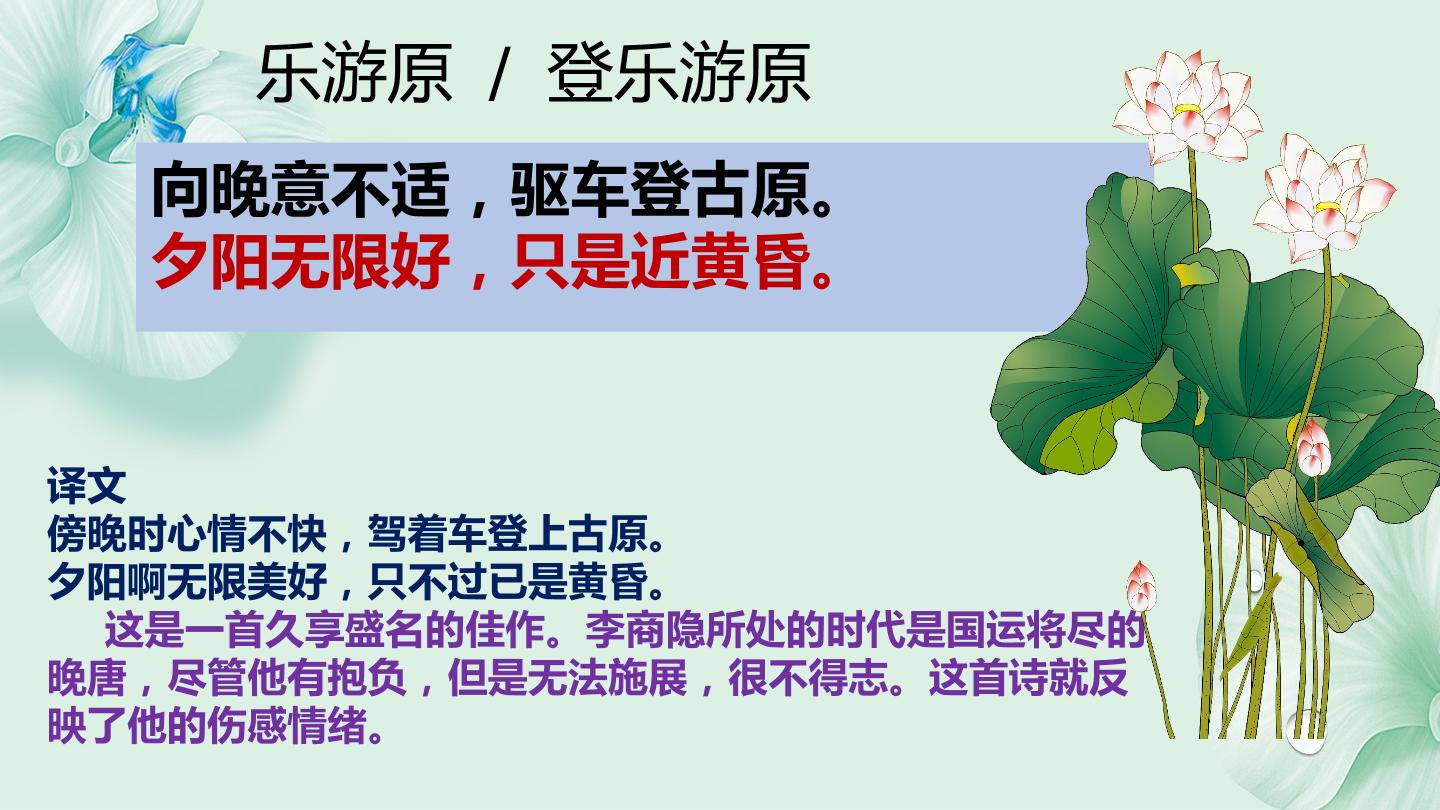 乐游原 / 登乐游原

向晚意不适，驱车登古原。
夕阳无限好，只是近黄昏。

译文
傍晚时心情不快，驾着车登上古原。
夕阳啊无限美好，只不过已是黄昏。

这是一首久享盛名的佳作。李商隐所处的时代是国运将尽的晚唐，尽管他有抱负，但是无法施展，很不得志。这首诗就反映了他的伤感情绪。